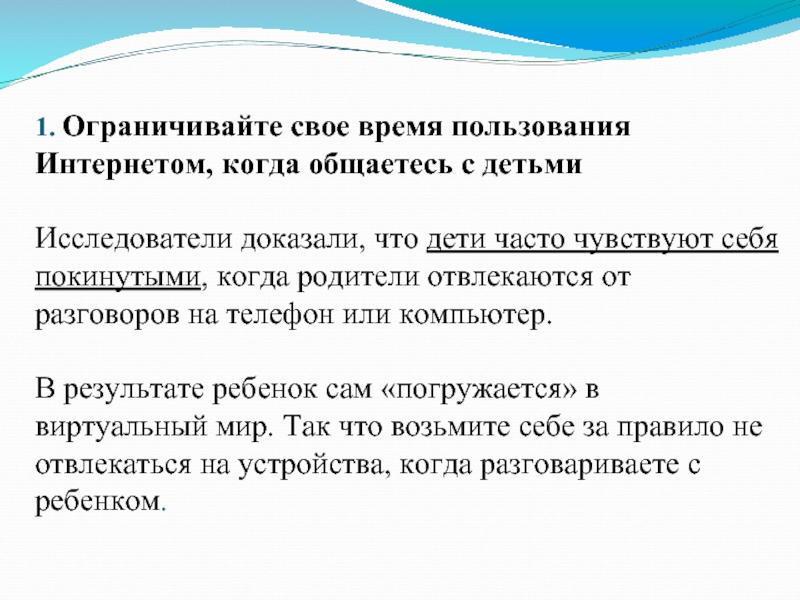 1. Ограничивайте свое время пользования Интернетом, когда общаетесь с детьми

Исследователи доказали, что дети часто чувствуют себя покинутыми, когда родители отвлекаются от разговоров на телефон или компьютер.

В результате ребенок сам «погружается» в виртуальный мир. Так что возьмите себе за правило не отвлекаться на устройства, когда разговариваете с ребенком.